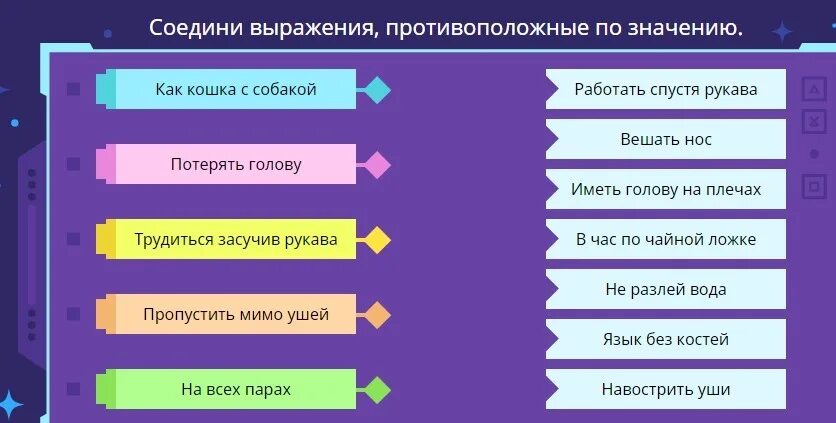 Соедини выражения, противоположные по значению.

Как кошка с собакой

Потерять голову

Трудиться засучив рукава

Пропустить мимо ушей

На всех парах

Работать спустя рукава

Вешать нос

Иметь голову на плечах

В час по чайной ложке

Не разлей вода

Язык без костей

Навострить уши